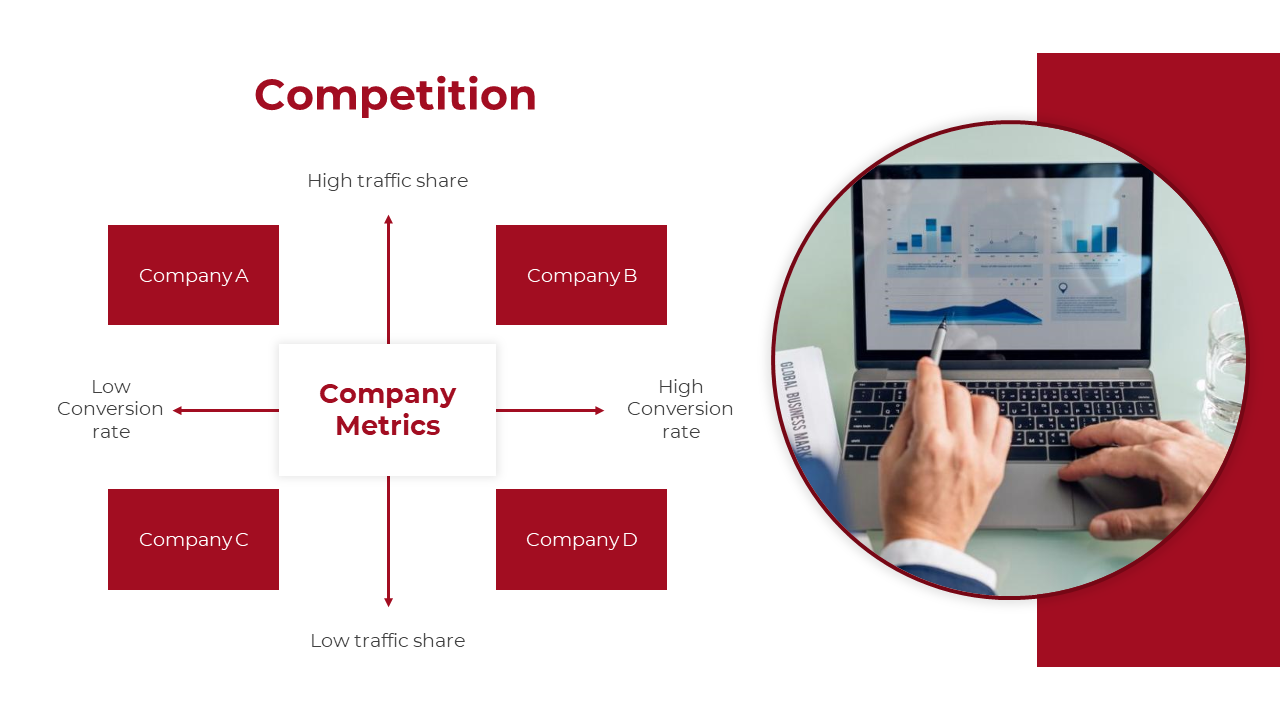 Competition

High traffic share

Company A

Company B

Low Conversion rate

Company Metrics

High Conversion rate

Company C

Company D

Low traffic share

GLOBAL BUSINESS MAR